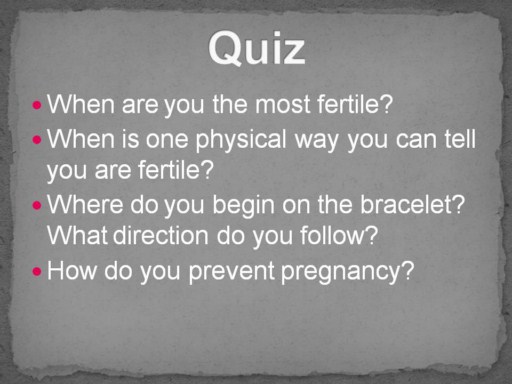 Quiz

• When are you the most fertile?
• When is one physical way you can tell you are fertile?
• Where do you begin on the bracelet? What direction do you follow?
• How do you prevent pregnancy?